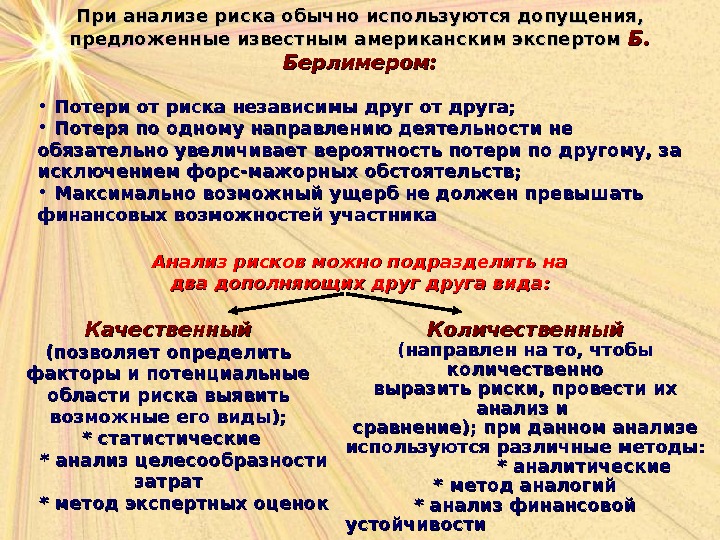 При анализе риска обычно используются допущения, предложенные известным американским экспертом Б. Берлимером:

• Потери от риска независимы друг от друга;
• Потеря по одному направлению деятельности не обязательно увеличивает вероятность потери по другому, за исключением форс-мажорных обстоятельств;
• Максимально возможный ущерб не должен превышать финансовых возможностей участника

Анализ рисков можно подразделить на два дополняющих друг друга вида:

Качественный
(позволяет определить факторы и потенциальные области риска выявить возможные его виды);
* статистические
* анализ целесообразности затрат
* метод экспертных оценок

Количественный
(направлен на то, чтобы количественно выразить риски, провести их анализ и сравнение); при данном анализе используются различные методы:
* аналитические
* метод аналогий
* анализ финансовой устойчивости